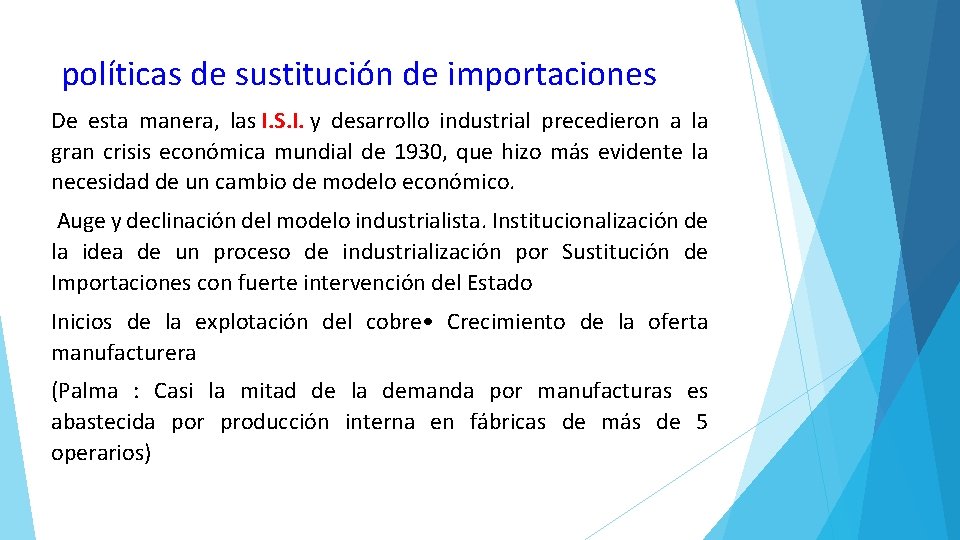 políticas de sustitución de importaciones

De esta manera, las I.S.I. y desarrollo industrial precedieron a la gran crisis económica mundial de 1930, que hizo más evidente la necesidad de un cambio de modelo económico.

Auge y declinación del modelo industrialista. Institucionalización de la idea de un proceso de industrialización por Sustitución de Importaciones con fuerte intervención del Estado

Inicios de la explotación del cobre• Crecimiento de la oferta manufacturera

(Palma : Casi la mitad de la demanda por manufacturas es abastecida por producción interna en fábricas de más de 5 operarios)